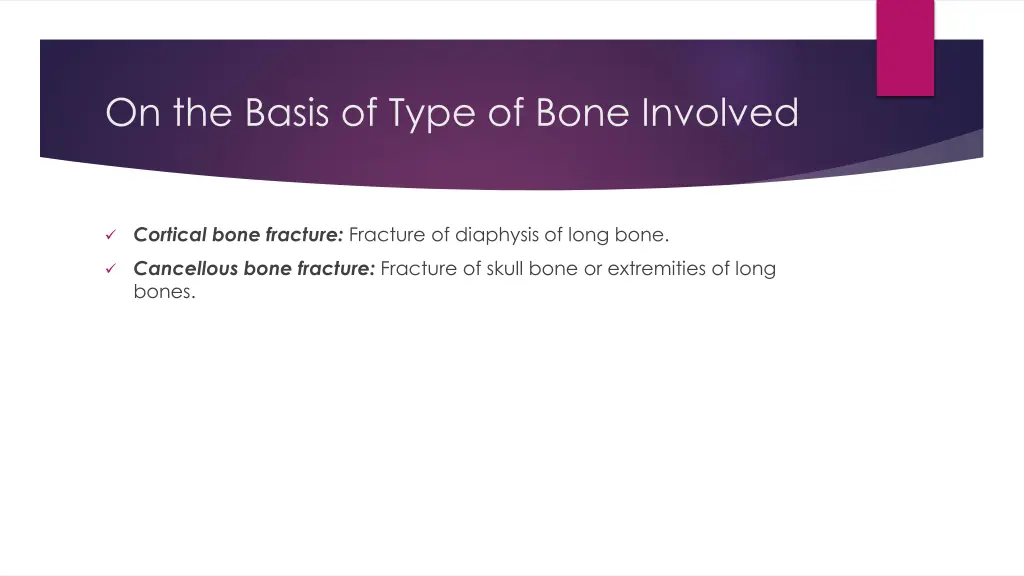 On the Basis of Type of Bone Involved

✓ Cortical bone fracture: Fracture of diaphysis of long bone.

✓ Cancellous bone fracture: Fracture of skull bone or extremities of long bones.